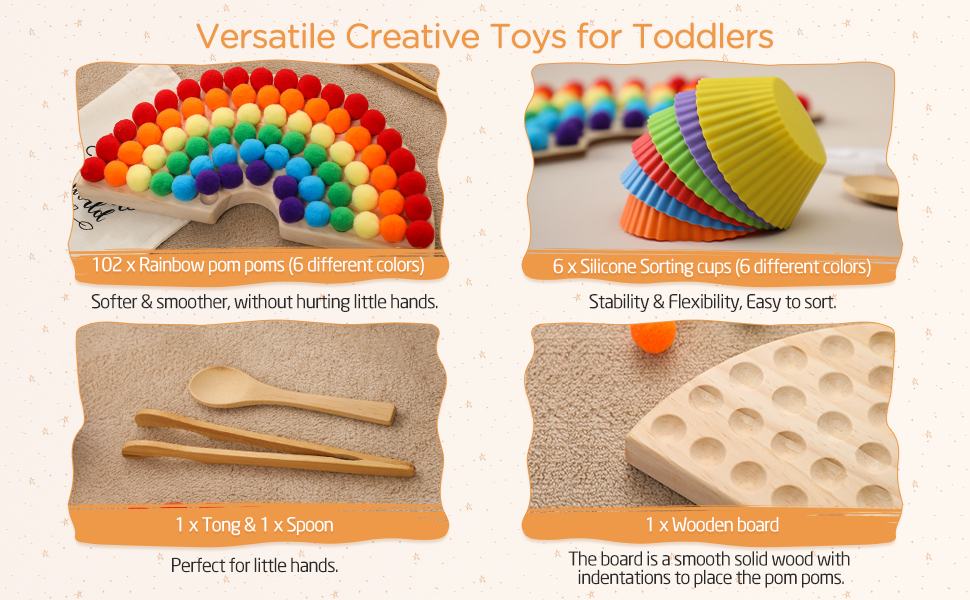 Versatile Creative Toys for Toddlers

102 x Rainbow pom poms (6 different colors)

Softer & smoother, without hurting little hands.

6 x Silicone Sorting cups (6 different colors)

Stability & Flexibility, Easy to sort.

1 x Tong & 1 x Spoon

Perfect for little hands.

1 x Wooden board

The board is a smooth solid wood with indentations to place the pom poms.